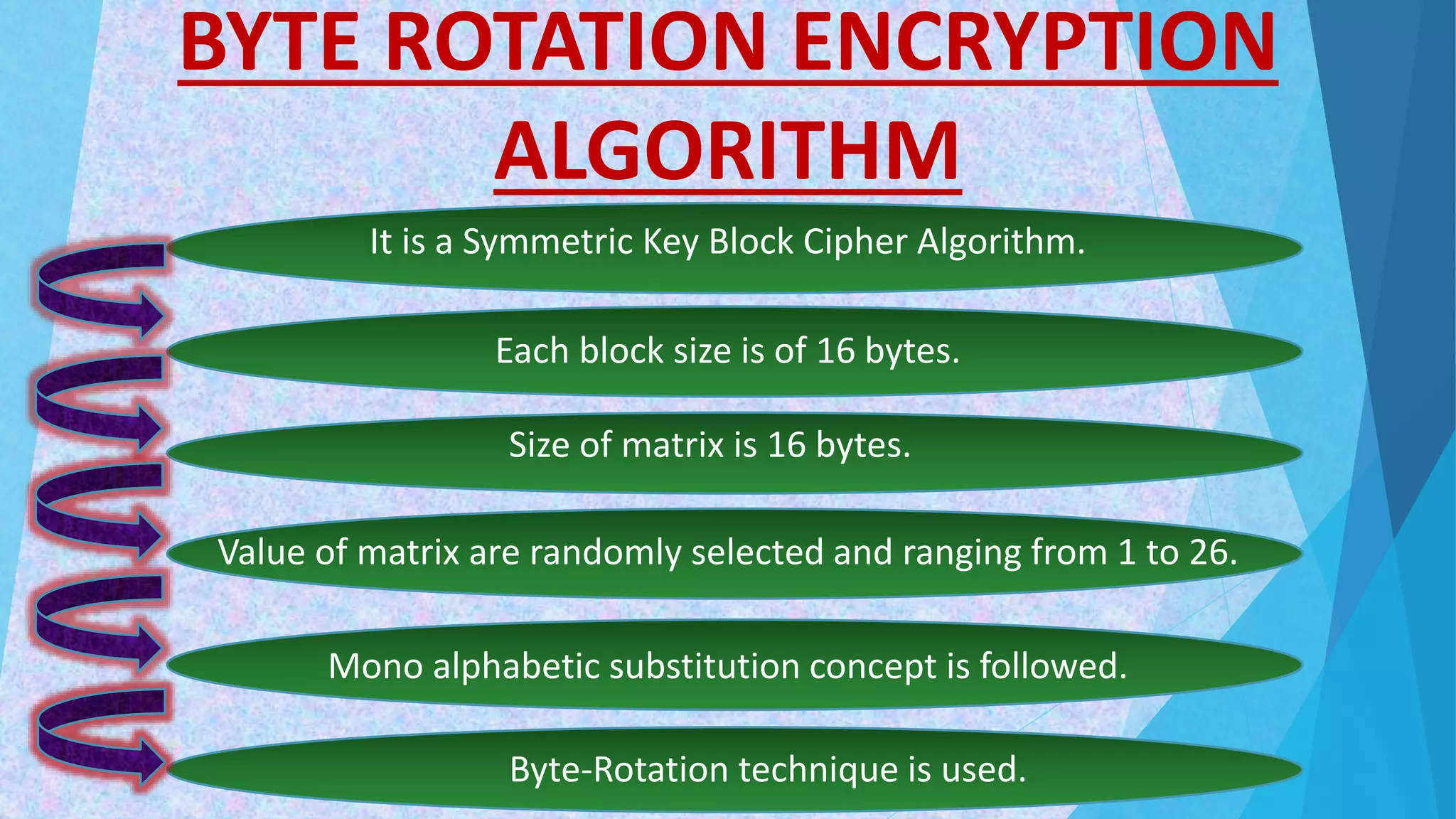 BYTE ROTATION ENCRYPTION ALGORITHM

It is a Symmetric Key Block Cipher Algorithm.

Each block size is of 16 bytes.

Size of matrix is 16 bytes.

Value of matrix are randomly selected and ranging from 1 to 26.

Mono alphabetic substitution concept is followed.

Byte-Rotation technique is used.